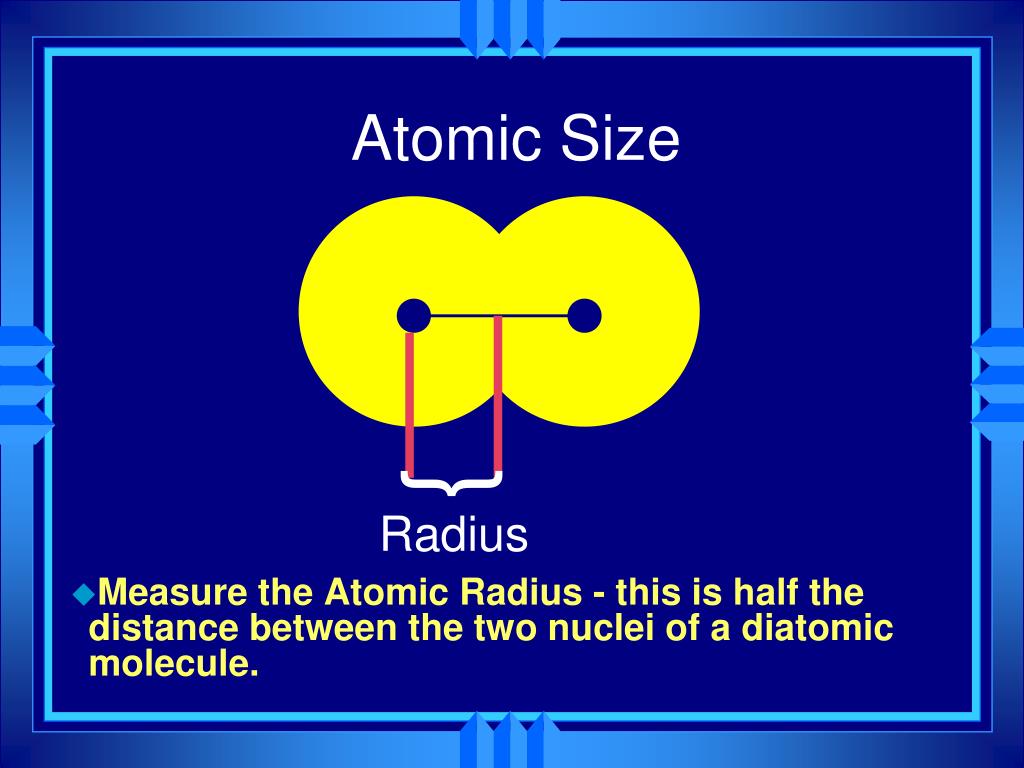 Atomic Size

Radius

Measure the Atomic Radius - this is half the distance between the two nuclei of a diatomic molecule.